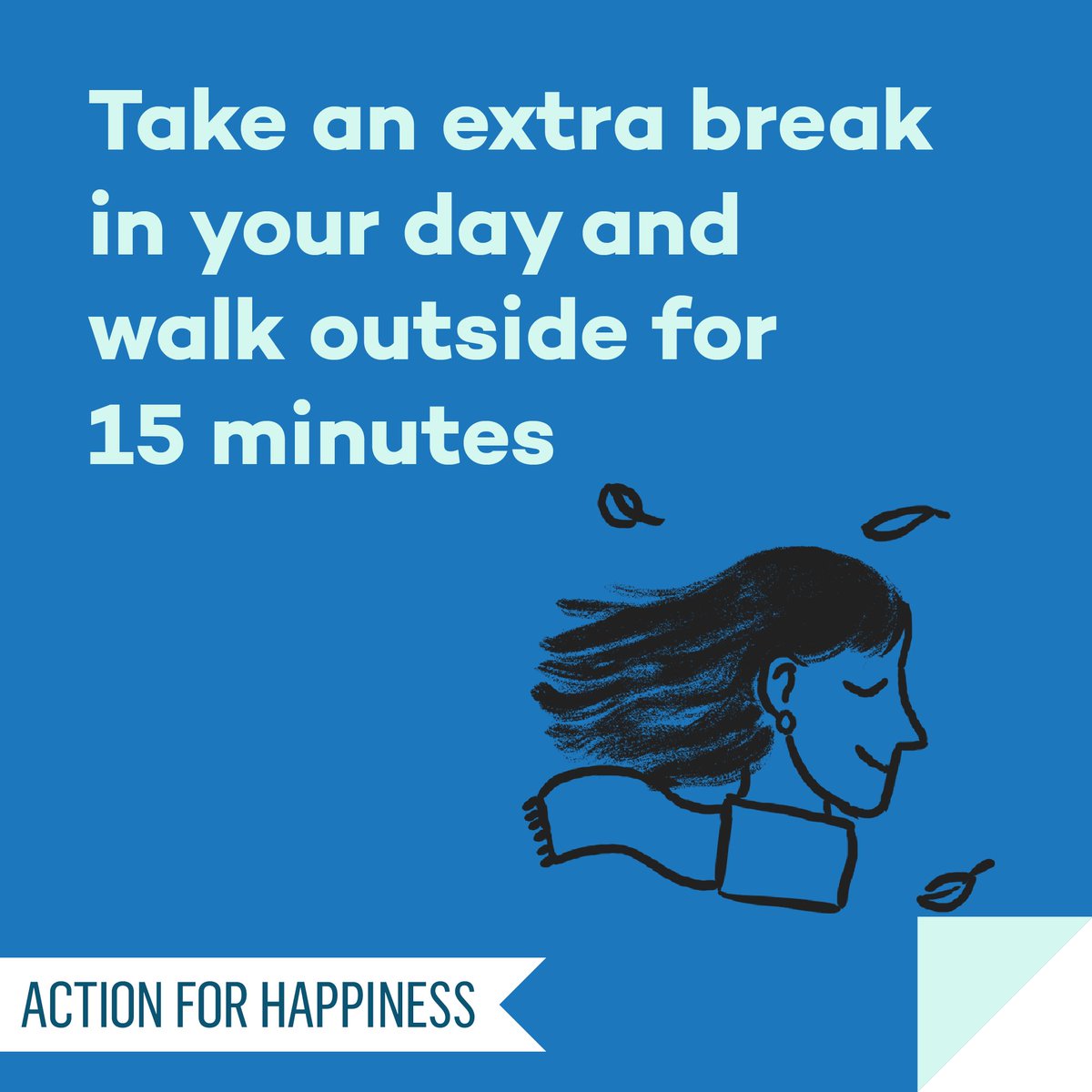 Take an extra break in your day and walk outside for 15 minutes

ACTION FOR HAPPINESS